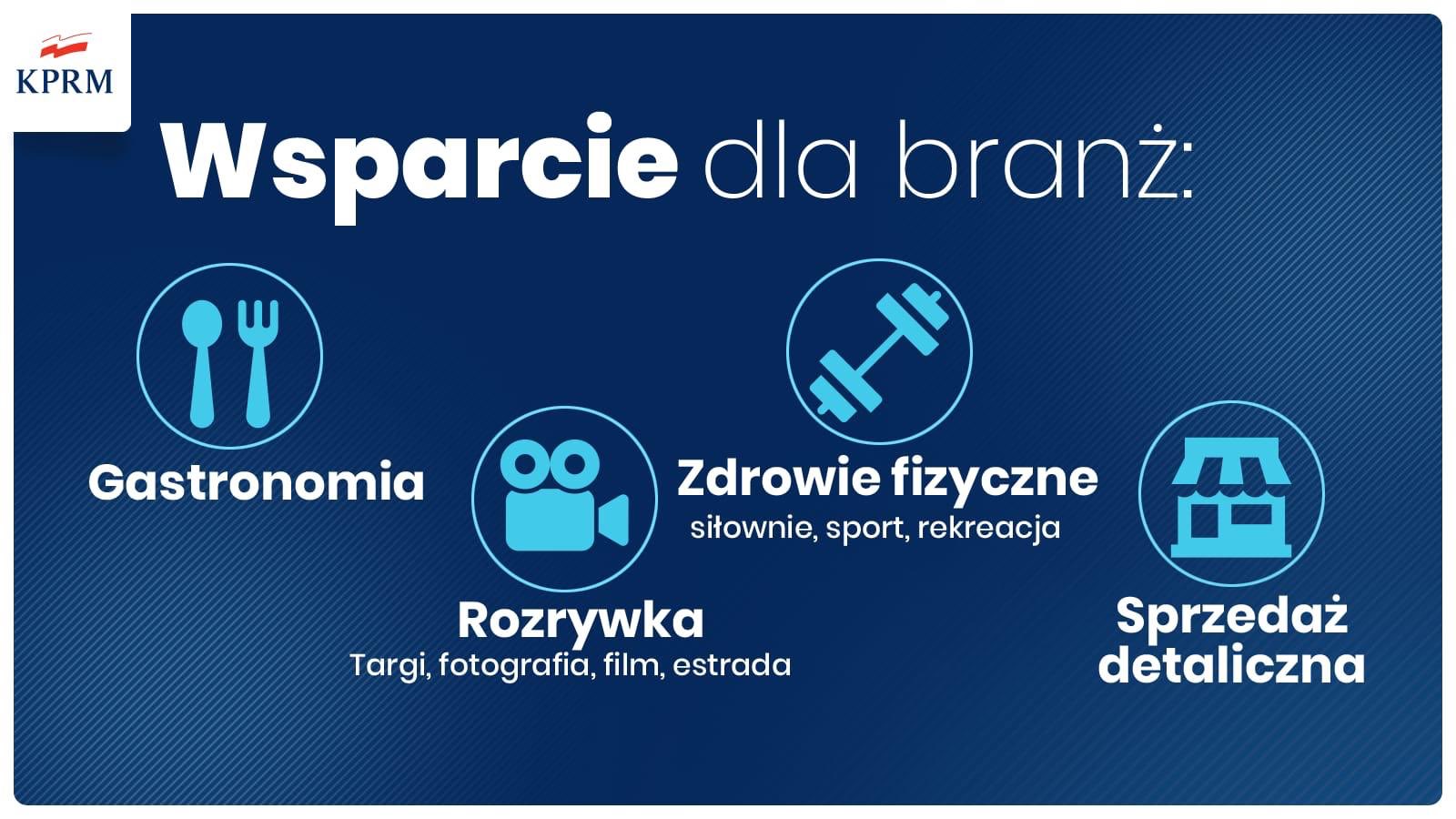 KPRM

Wsparcie dla branż:

Gastronomia

Rozrywka
Targi, fotografia, film, estrada

Zdrowie fizyczne
siłownie, sport, rekreacja

Sprzedaż detaliczna